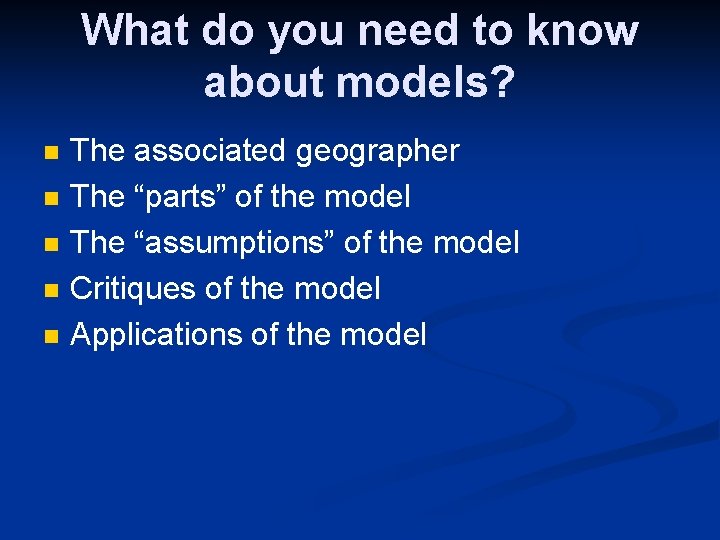 What do you need to know about models?

- The associated geographer
- The “parts” of the model
- The “assumptions” of the model
- Critiques of the model
- Applications of the model